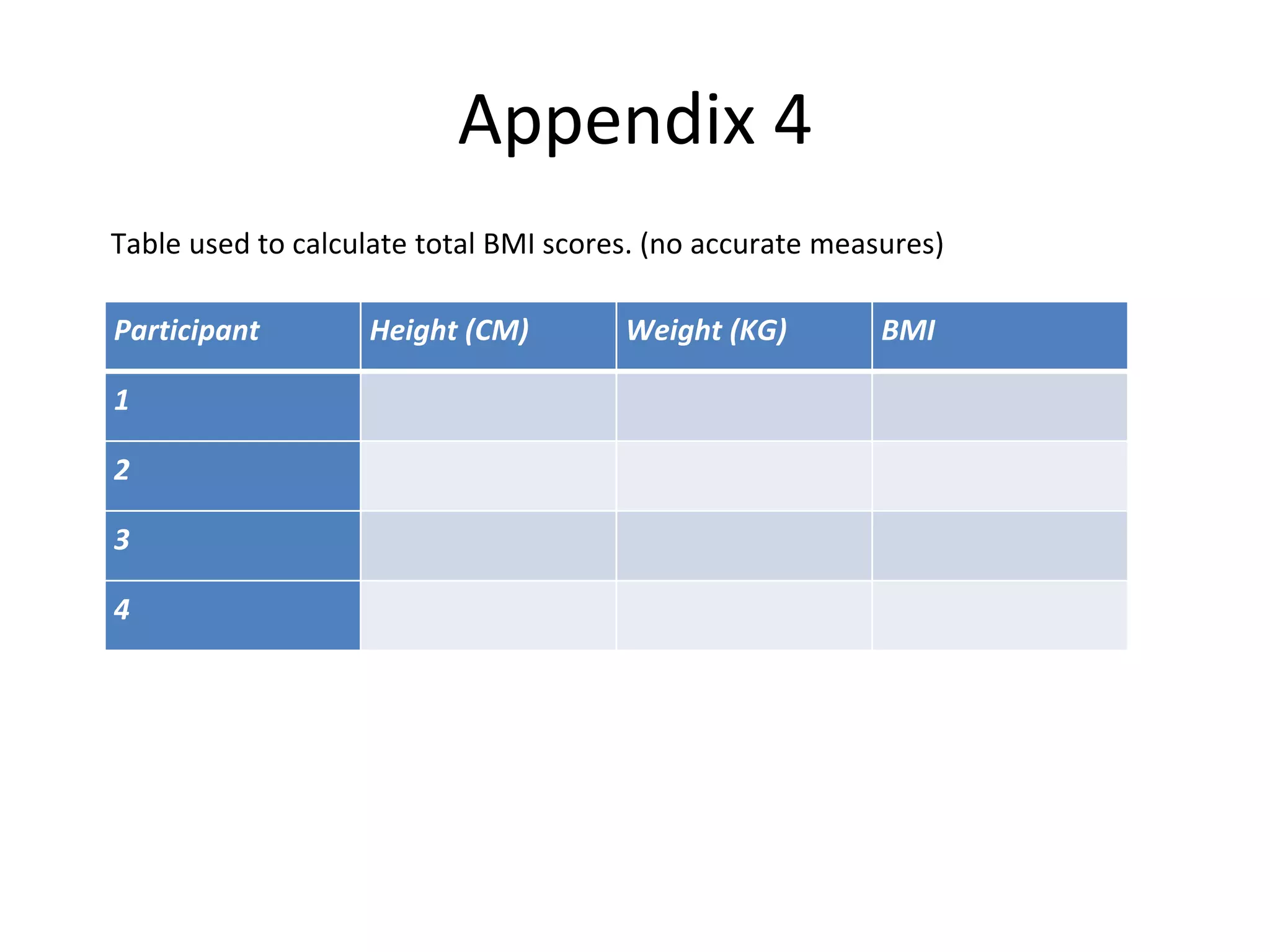 Appendix 4

Table used to calculate total BMI scores. (no accurate measures)

| Participant | Height (CM) | Weight (KG) | BMI |
|---|---|---|---|
| 1 | | | |
| 2 | | | |
| 3 | | | |
| 4 | | | |